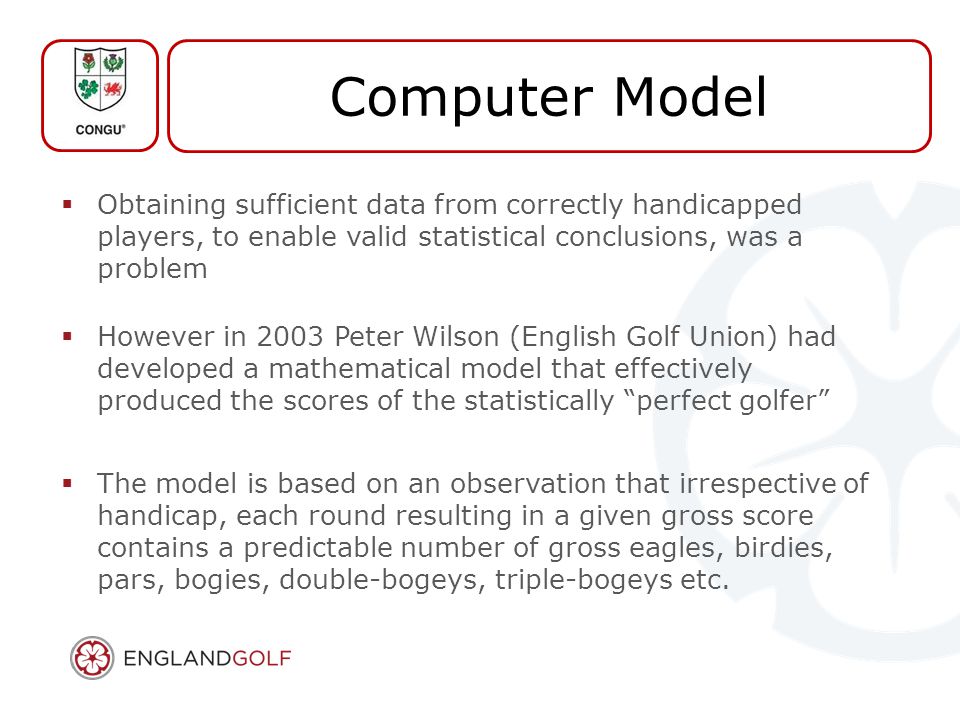 CONGU®

Computer Model

▪ Obtaining sufficient data from correctly handicapped players, to enable valid statistical conclusions, was a problem

▪ However in 2003 Peter Wilson (English Golf Union) had developed a mathematical model that effectively produced the scores of the statistically “perfect golfer”

▪ The model is based on an observation that irrespective of handicap, each round resulting in a given gross score contains a predictable number of gross eagles, birdies, pars, bogies, double-bogeys, triple-bogeys etc.

ENGLANDGOLF